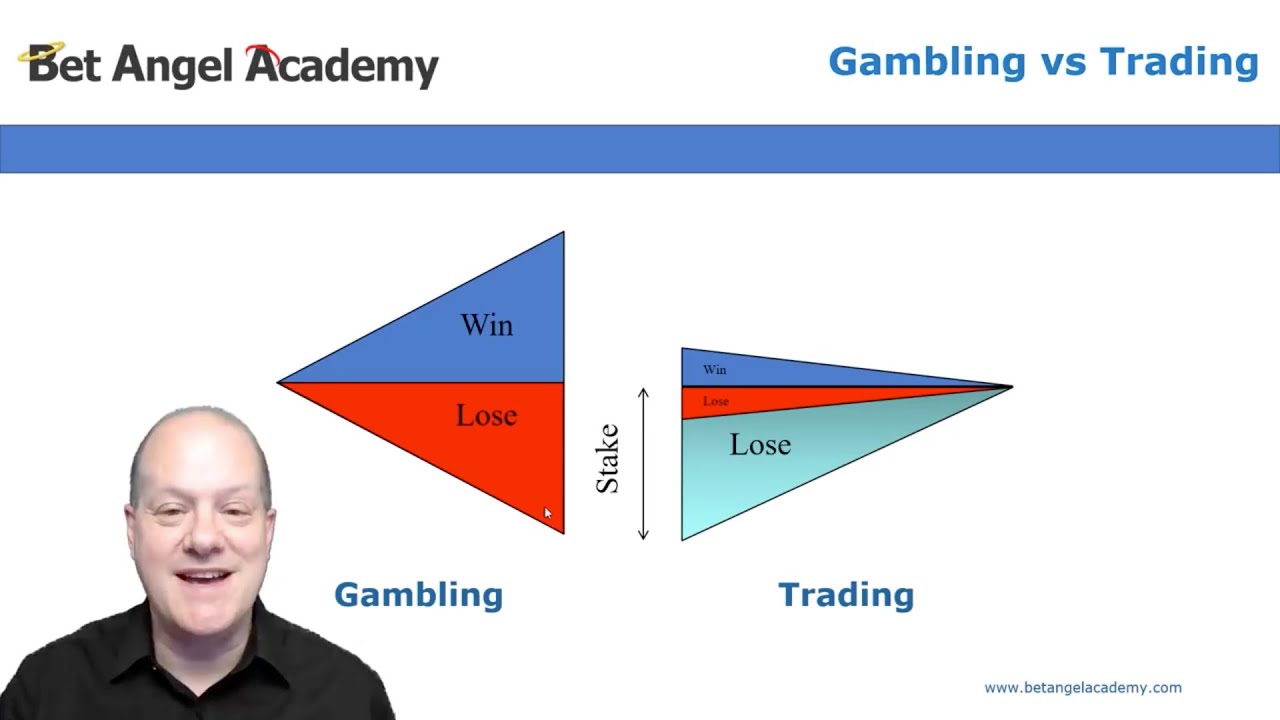 Bet Angel Academy

Gambling vs Trading

Win

Lose

Stake

Win

Lose

Lose

Gambling

Trading

www.betangelacademy.com